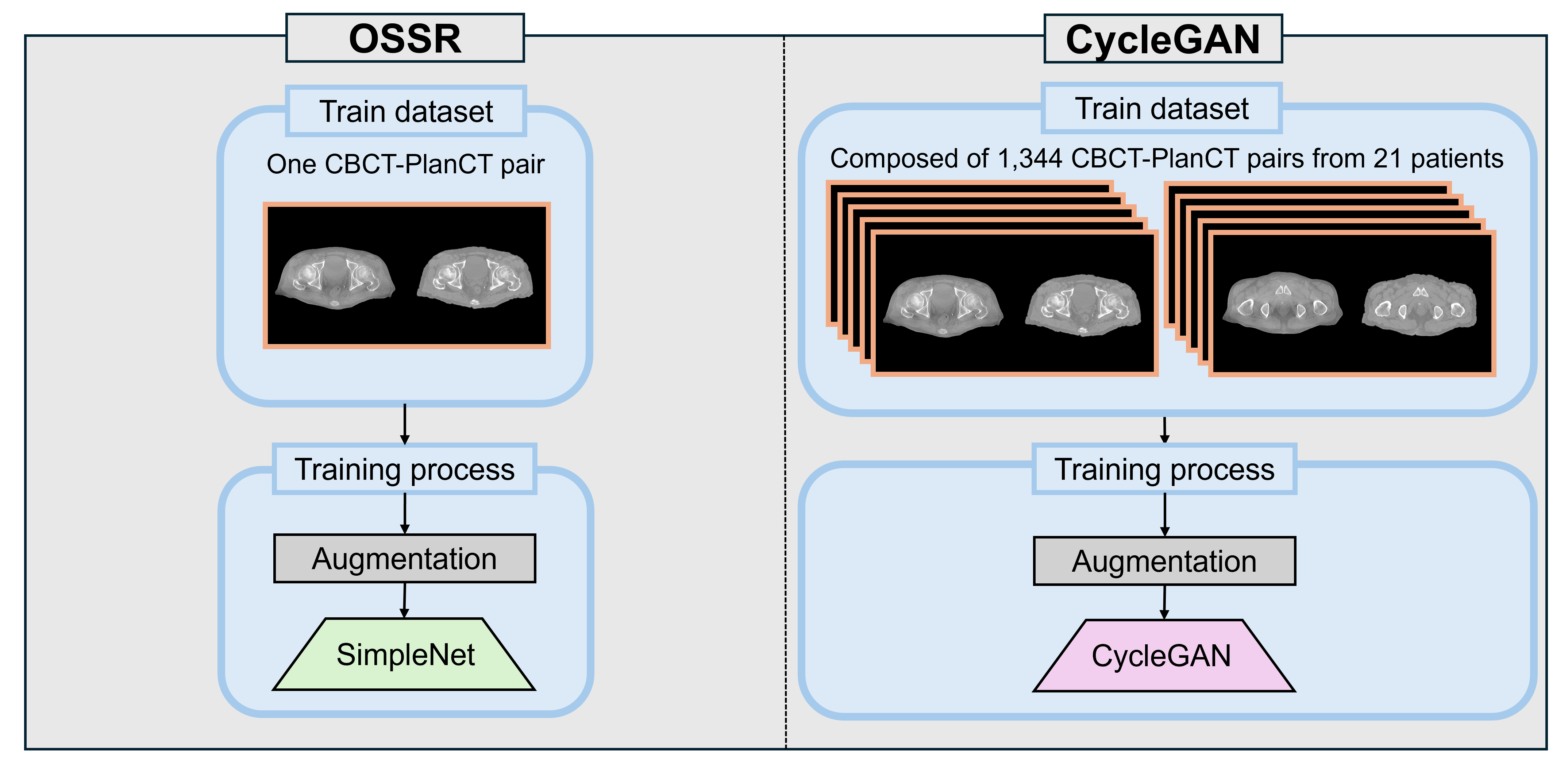 OSSR

Train dataset

One CBCT-PlanCT pair

Training process

Augmentation

SimpleNet

CycleGAN

Train dataset

Composed of 1,344 CBCT-PlanCT pairs from 21 patients

Training process

Augmentation

CycleGAN